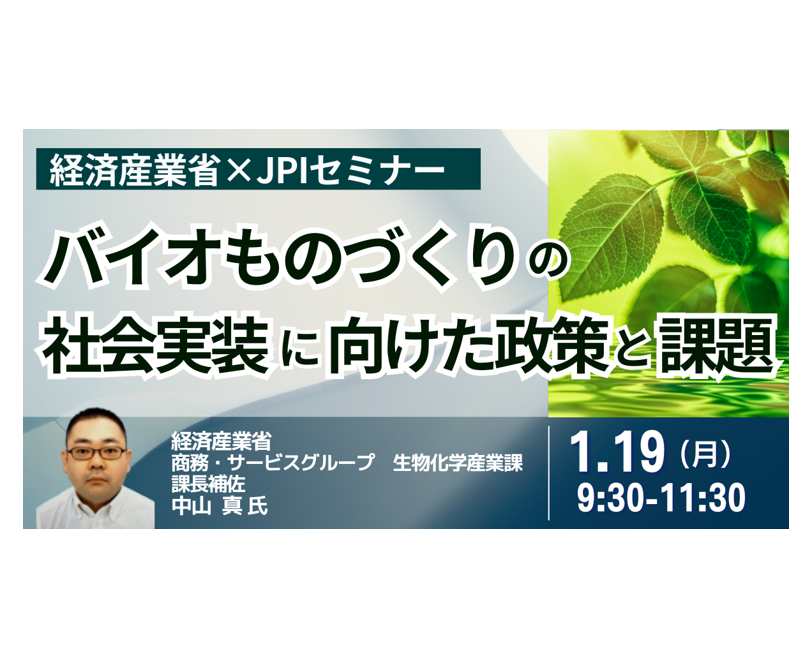 経済産業省×JPIセミナー

バイオものづくりの
社会実装に向けた政策と課題

経済産業省
商務・サービスグループ　生物化学産業課
課長補佐
中山 真 氏

1.19（月）
9:30-11:30